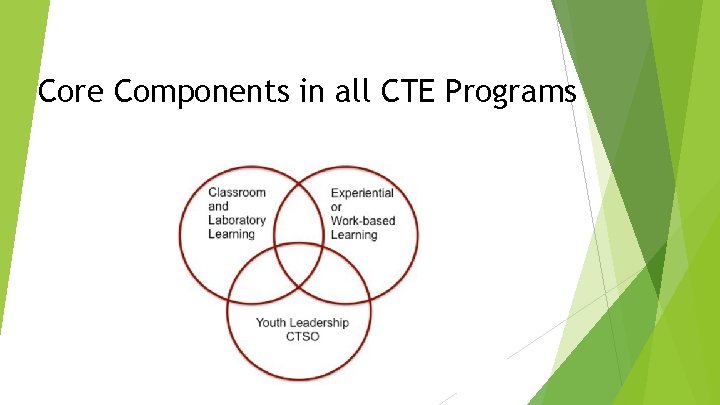 Core Components in all CTE Programs

Classroom and Laboratory Learning

Experiential or Work-based Learning

Youth Leadership CTSO